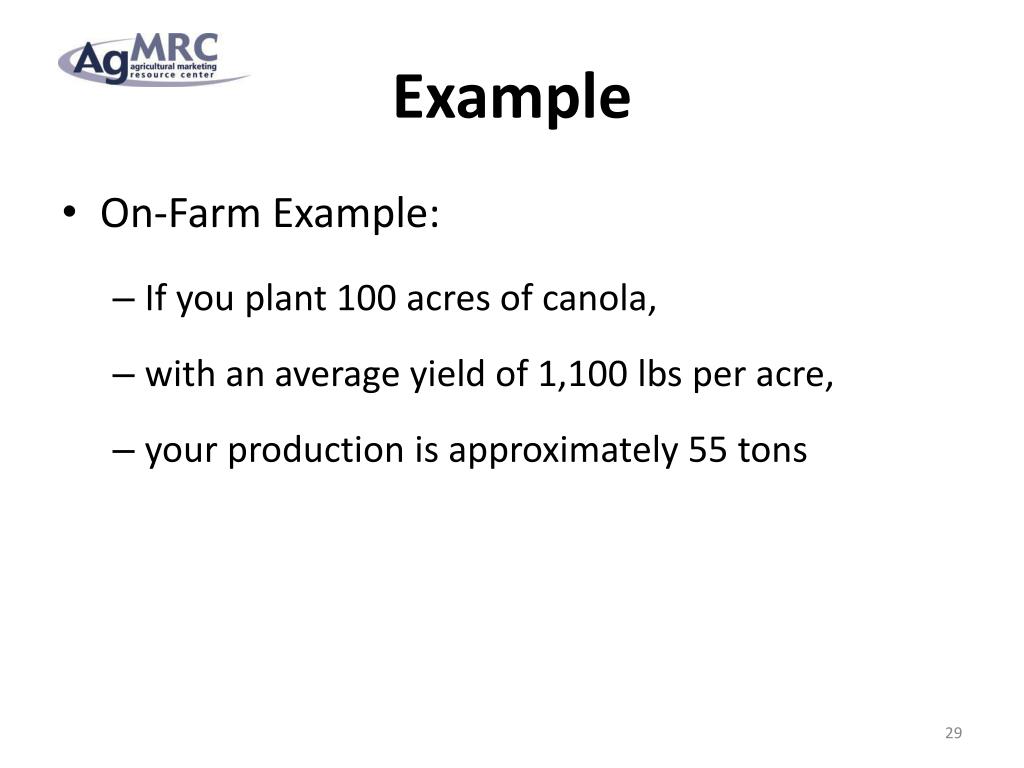 AgMRC
agricultural marketing
resource center

Example

• On-Farm Example:

– If you plant 100 acres of canola,

– with an average yield of 1,100 lbs per acre,

– your production is approximately 55 tons

29